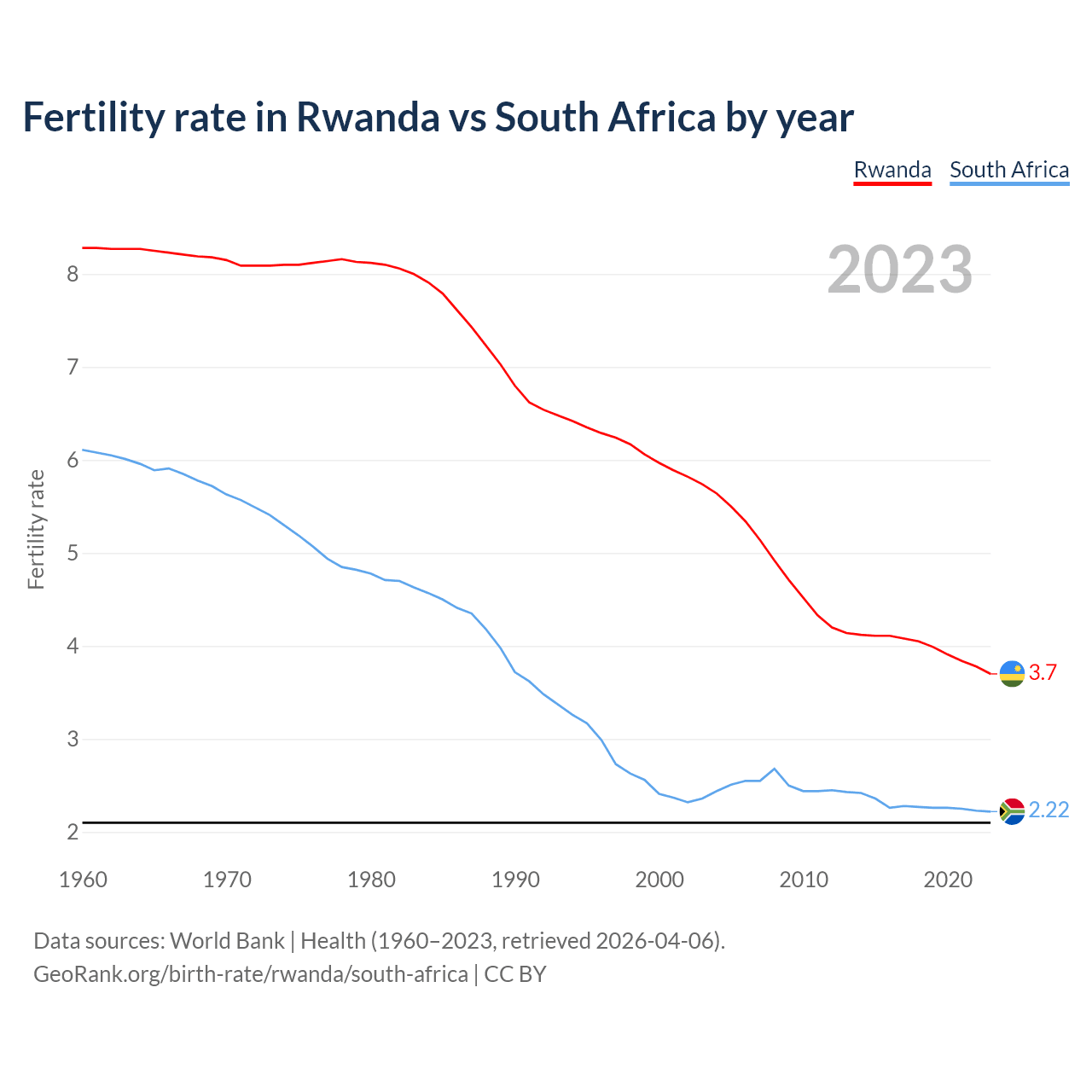 Fertility rate in Rwanda vs South Africa by year

Rwanda South Africa

2023

Fertility rate

8
7
6
5
4
3
2

3.7
2.22

1960 1970 1980 1990 2000 2010 2020

Data sources: World Bank | Health (1960–2023, retrieved 2026-04-06).
GeoRank.org/birth-rate/rwanda/south-africa | CC BY